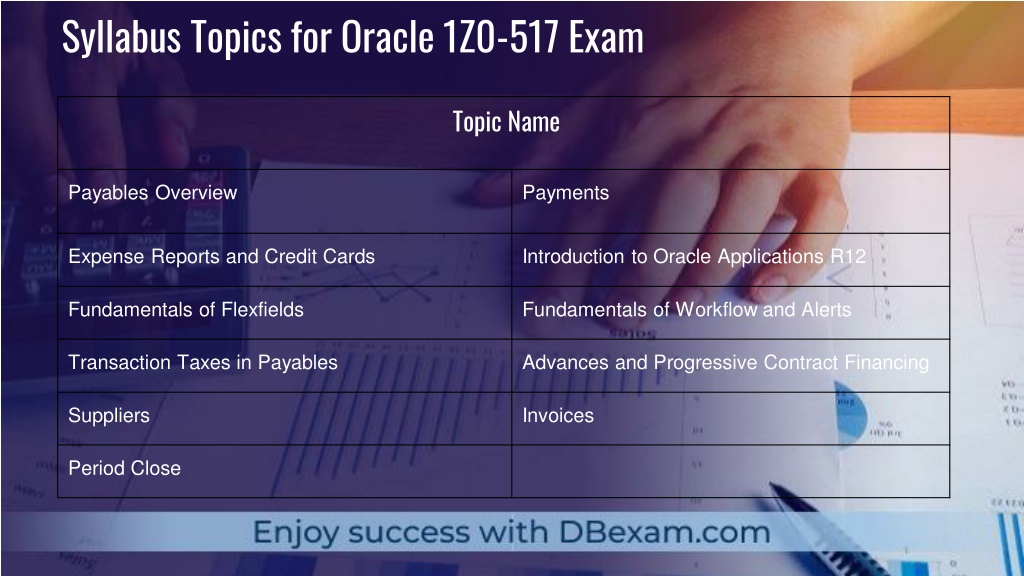 Syllabus Topics for Oracle 1Z0-517 Exam

| Topic Name | |
|---|---|
| Payables Overview | Payments |
| Expense Reports and Credit Cards | Introduction to Oracle Applications R12 |
| Fundamentals of Flexfields | Fundamentals of Workflow and Alerts |
| Transaction Taxes in Payables | Advances and Progressive Contract Financing |
| Suppliers | Invoices |
| Period Close | |

Enjoy success with DBexam.com